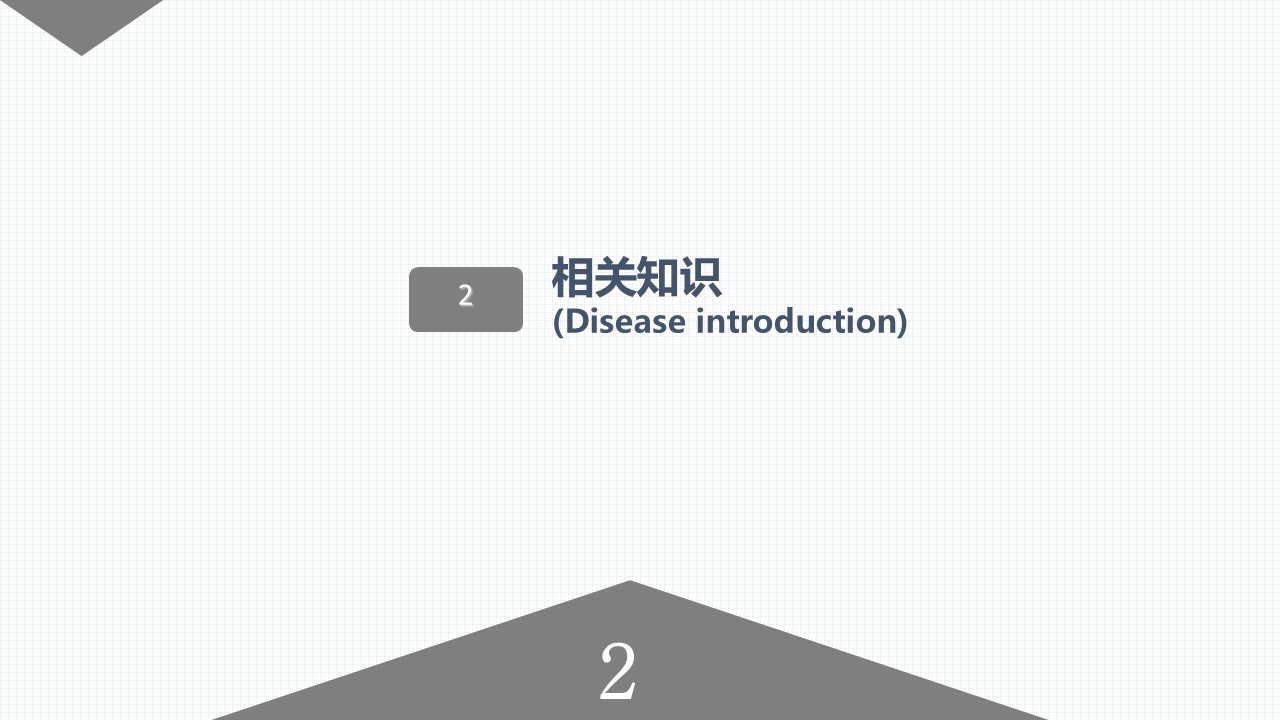 2

相关知识
(Disease introduction)

2